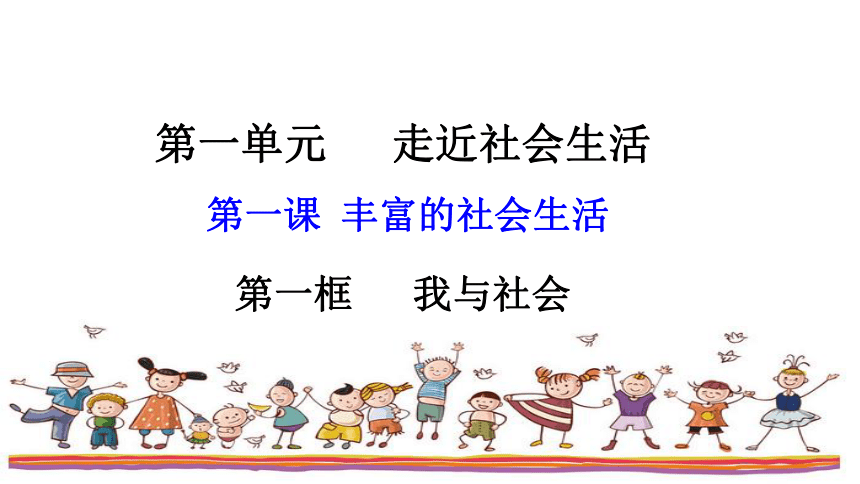 第一单元　走近社会生活

第一课 丰富的社会生活

第一框　我与社会